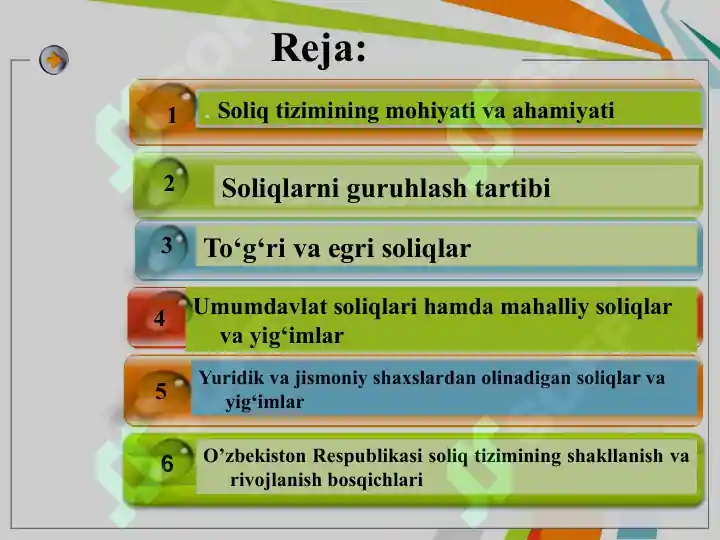 Reja:

1 Soliq tizimining mohiyati va ahamiyati

2 Soliqlarni guruhlash tartibi

3 To‘g‘ri va egri soliqlar

4 Umumdavlat soliqlari hamda mahalliy soliqlar va yig‘imlar

5 Yuridik va jismoniy shaxslardan olinadigan soliqlar va yig‘imlar

6 O’zbekiston Respublikasi soliq tizimining shakllanish va rivojlanish bosqichlari